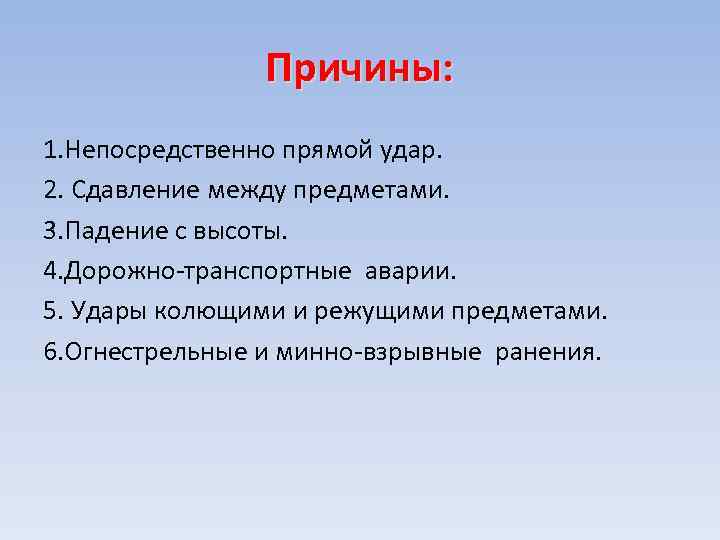 Причины:

1.Непосредственно прямой удар.
2. Сдавление между предметами.
3.Падение с высоты.
4.Дорожно-транспортные аварии.
5. Удары колющими и режущими предметами.
6.Огнестрельные и минно-взрывные ранения.